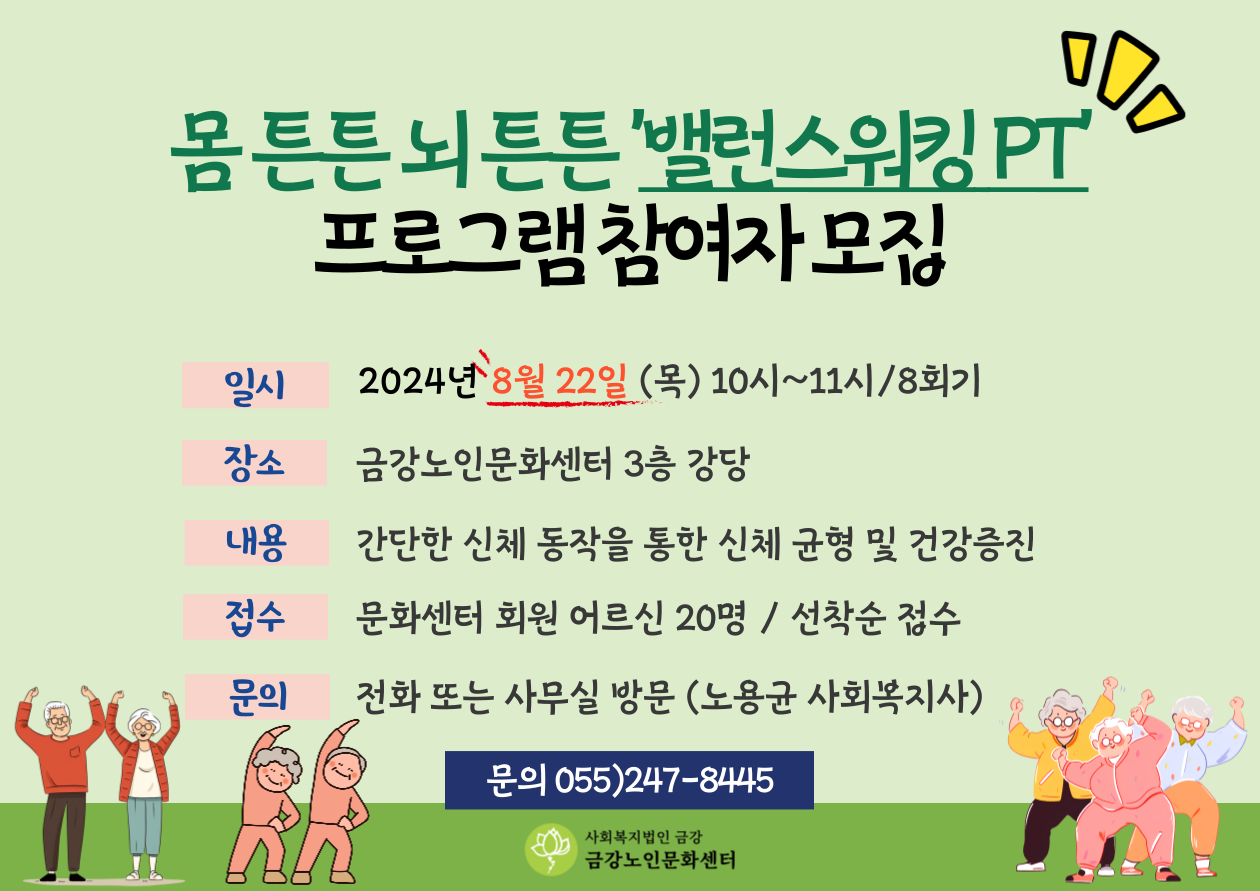 몸 튼튼 뇌 튼튼 '밸런스워킹 PT'
프로그램 참여자 모집

일시 2024년 8월 22일 (목) 10시~11시/8회기

장소 금강노인문화센터 3층 강당

내용 간단한 신체 동작을 통한 신체 균형 및 건강증진

접수 문화센터 회원 어르신 20명 / 선착순 접수

문의 전화 또는 사무실 방문 (노용균 사회복지사)

문의 055)247-8445

사회복지법인 금강
금강노인문화센터